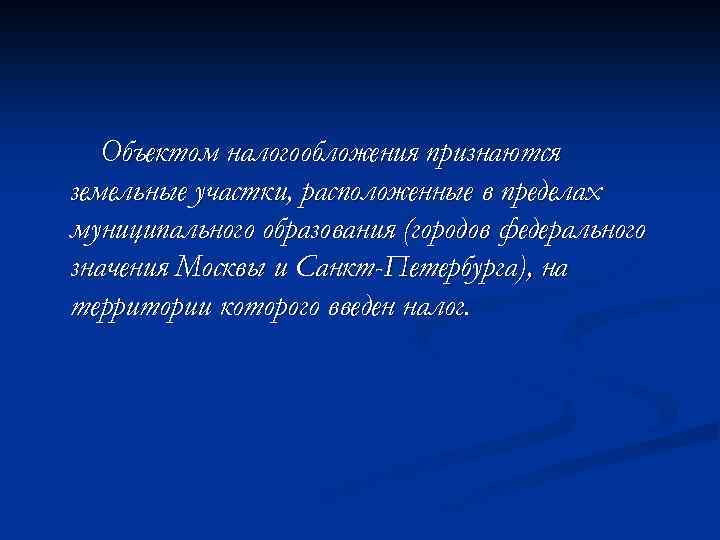 Объектом налогообложения признаются земельные участки, расположенные в пределах муниципального образования (городов федерального значения Москвы и Санкт-Петербурга), на территории которого введен налог.